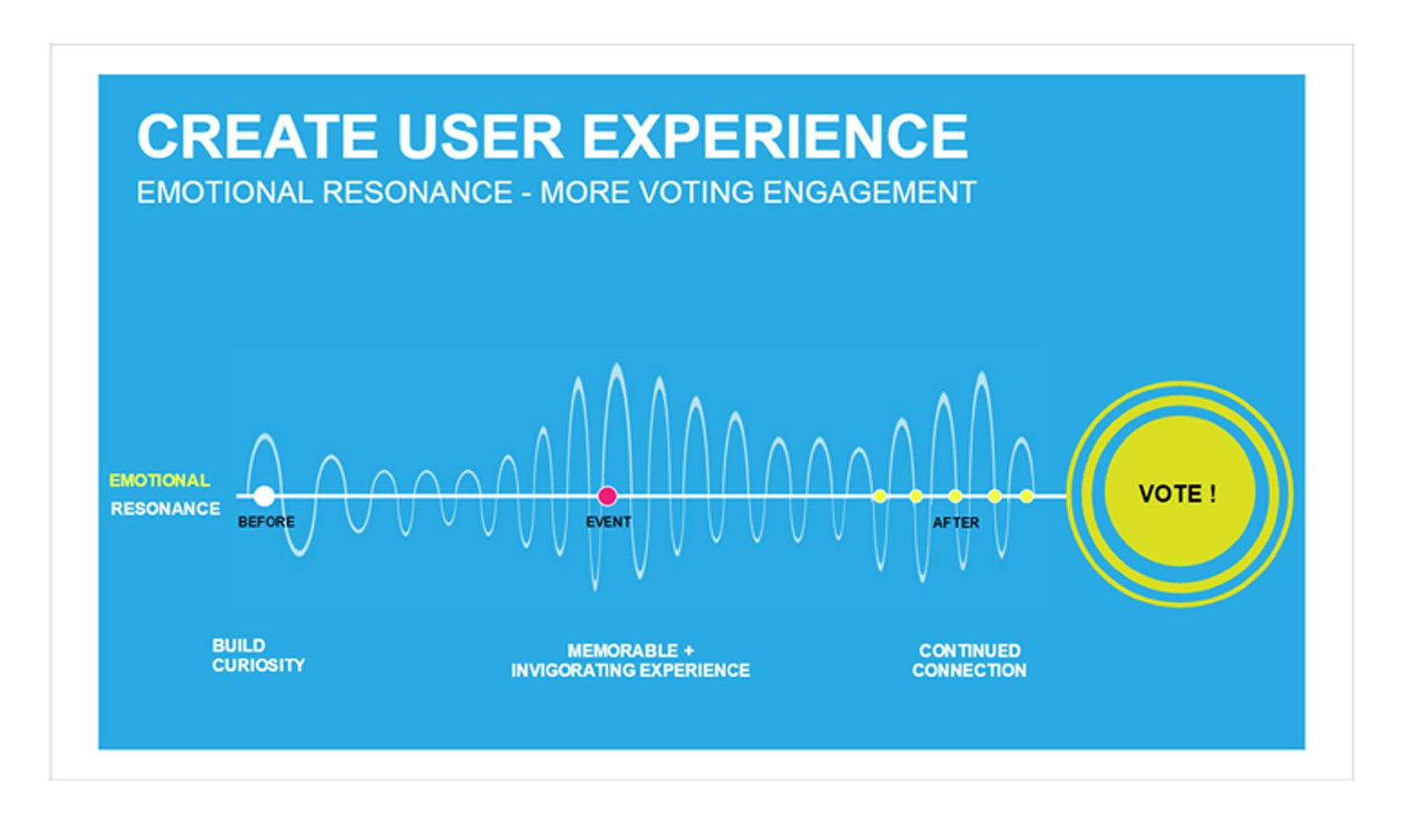 CREATE USER EXPERIENCE
EMOTIONAL RESONANCE - MORE VOTING ENGAGEMENT

EMOTIONAL
RESONANCE

BEFORE

EVENT

AFTER

VOTE !

BUILD
CURIOSITY

MEMORABLE +
INVIGORATING EXPERIENCE

CONTINUED
CONNECTION